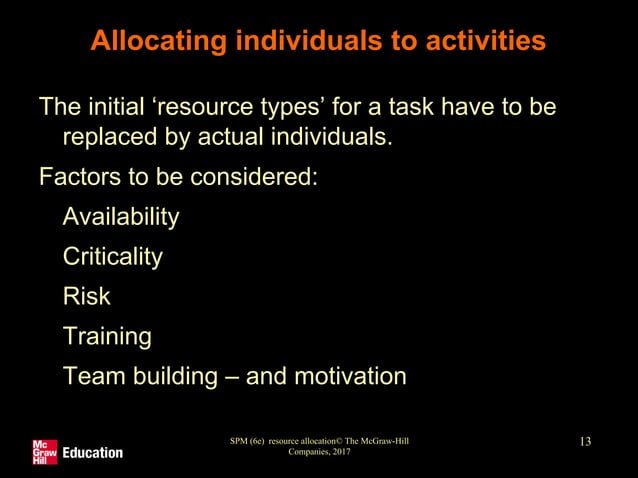 Allocating individuals to activities

The initial ‘resource types’ for a task have to be replaced by actual individuals.

Factors to be considered:

Availability

Criticality

Risk

Training

Team building – and motivation

Mc Graw Hill Education

SPM (6e) resource allocation© The McGraw-Hill Companies, 2017

13